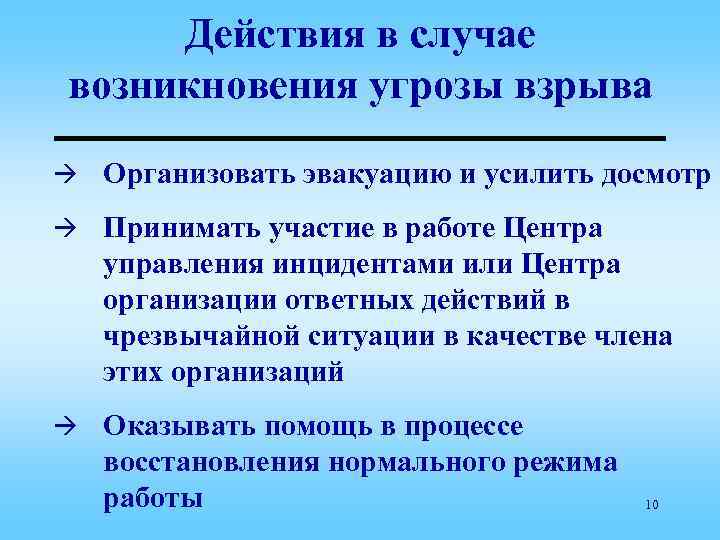 Действия в случае возникновения угрозы взрыва

→ Организовать эвакуацию и усилить досмотр

→ Принимать участие в работе Центра управления инцидентами или Центра организации ответных действий в чрезвычайной ситуации в качестве члена этих организаций

→ Оказывать помощь в процессе восстановления нормального режима работы

10